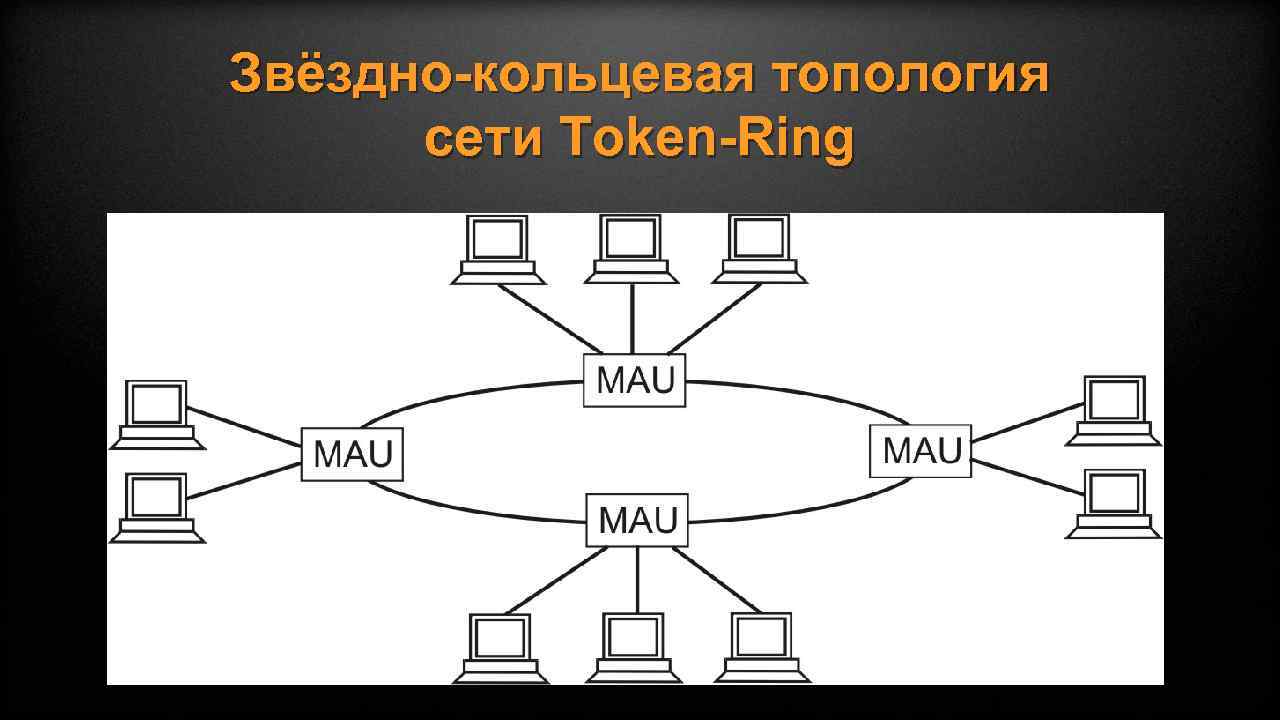 Звёздно-кольцевая топология сети Token-Ring

MAU

MAU

MAU

MAU